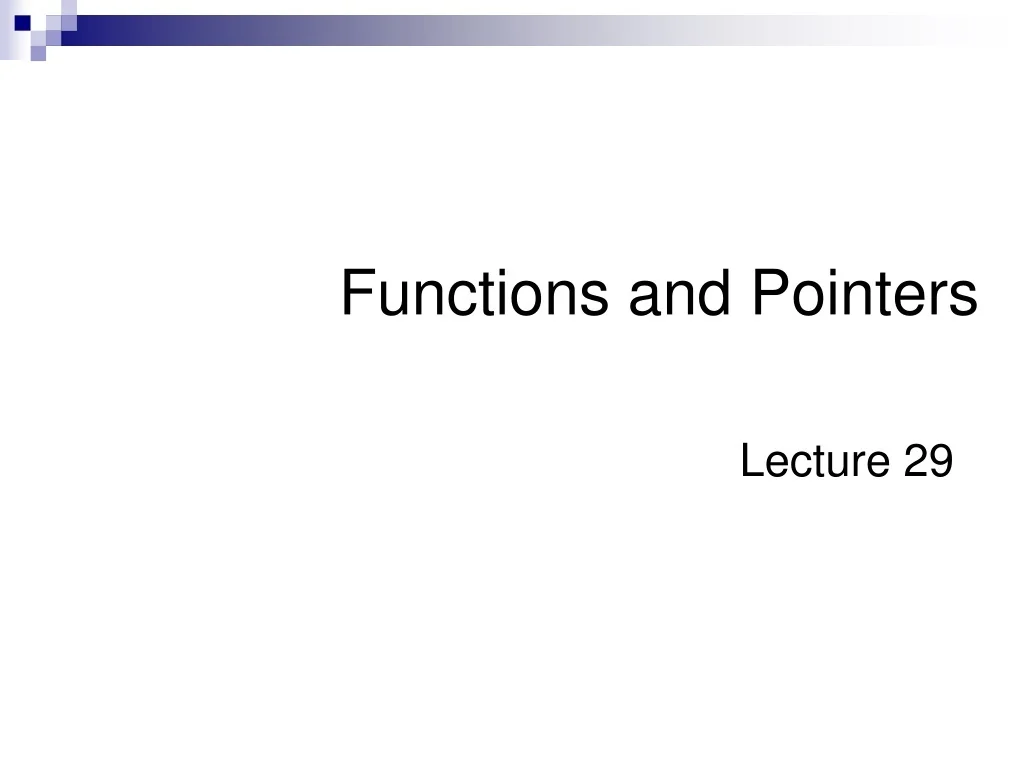 Functions and Pointers

Lecture 29